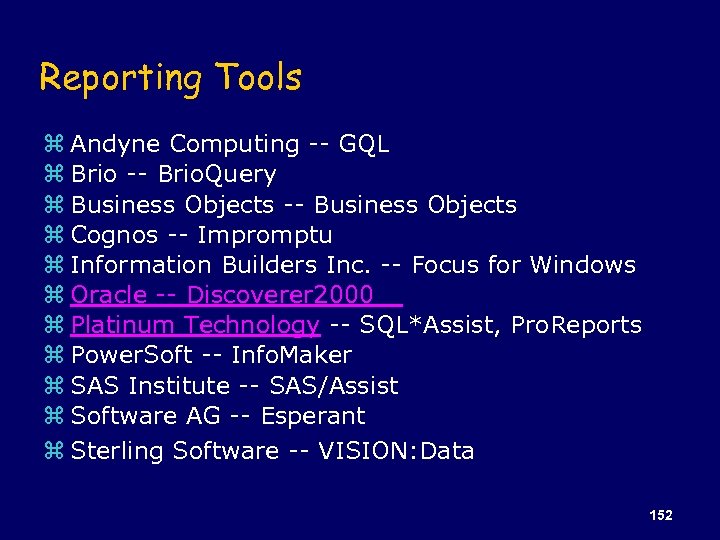 Reporting Tools

⌘ Andyne Computing -- GQL
⌘ Brio -- BrioQuery
⌘ Business Objects -- Business Objects
⌘ Cognos -- Impromptu
⌘ Information Builders Inc. -- Focus for Windows
⌘ Oracle -- Discoverer2000
⌘ Platinum Technology -- SQL*Assist, ProReports
⌘ PowerSoft -- InfoMaker
⌘ SAS Institute -- SAS/Assist
⌘ Software AG -- Esperant
⌘ Sterling Software -- VISION:Data

152